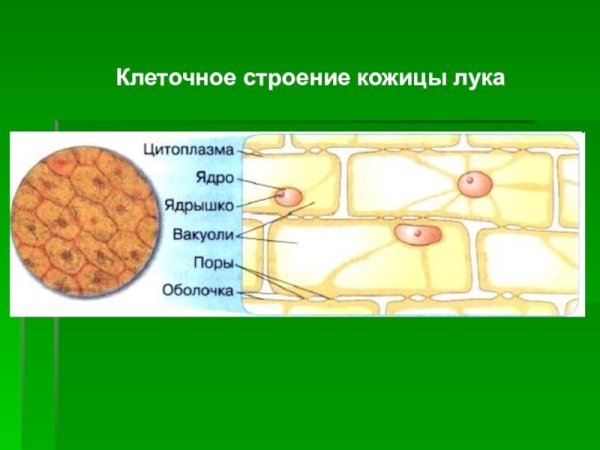 Клеточное строение кожицы лука

Цитоплазма
Ядро
Ядрышко
Вакуоли
Поры
Оболочка